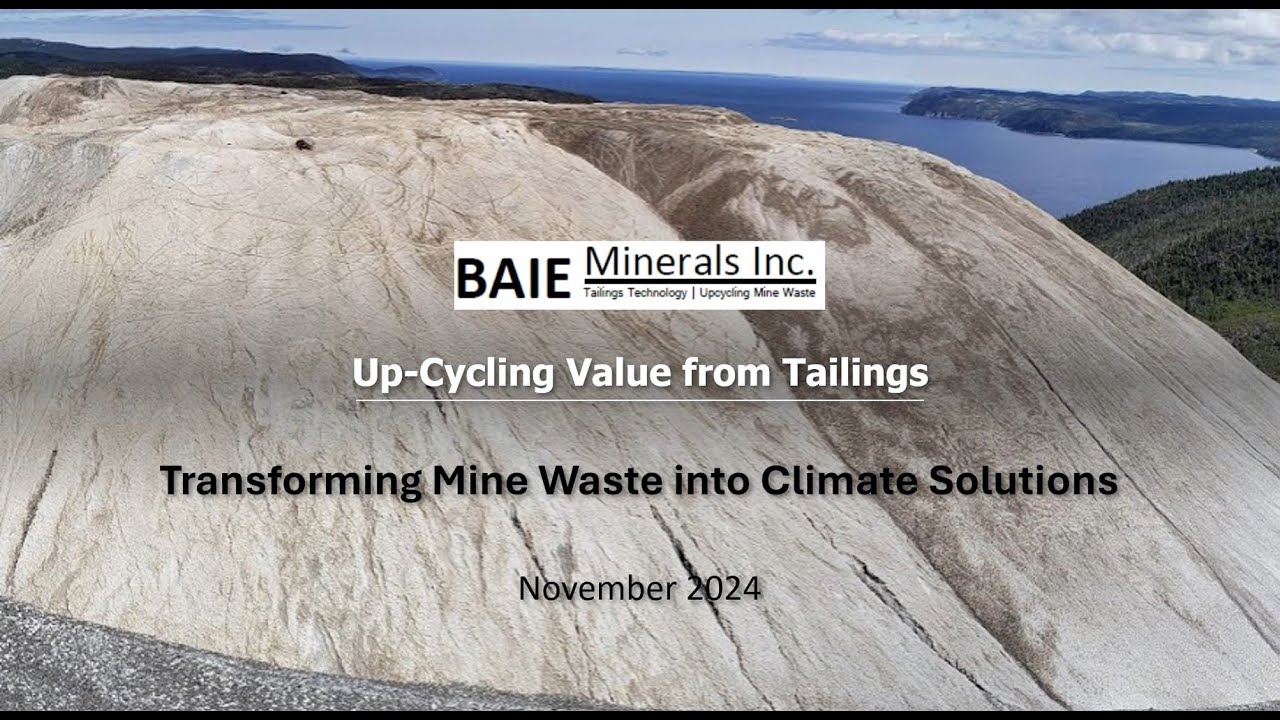 BAIE Minerals Inc.
Tailings Technology | Upcycling Mine Waste

Up-Cycling Value from Tailings

Transforming Mine Waste into Climate Solutions

November 2024